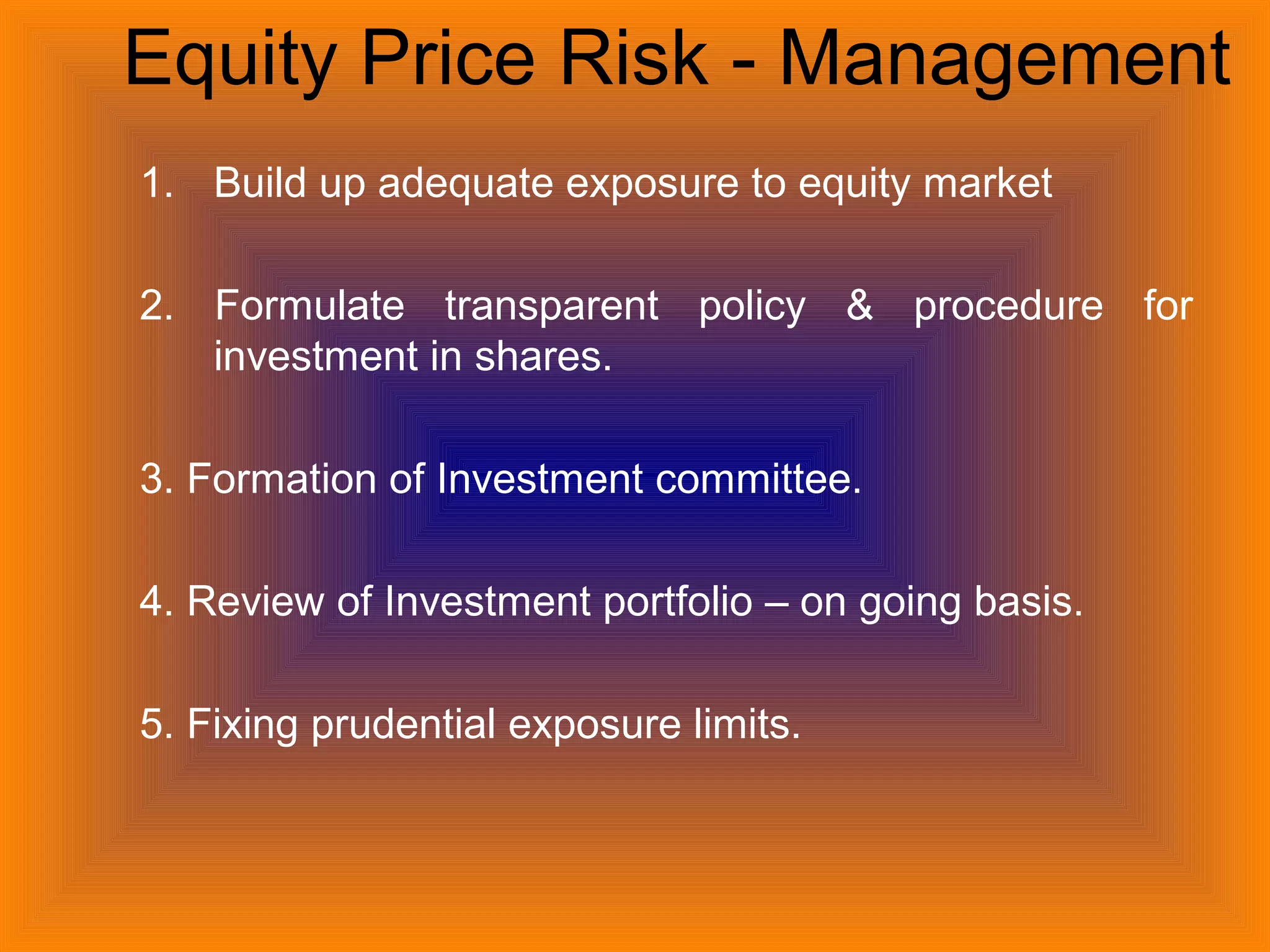 Equity Price Risk - Management

1. Build up adequate exposure to equity market

2. Formulate transparent policy & procedure for investment in shares.

3. Formation of Investment committee.

4. Review of Investment portfolio – on going basis.

5. Fixing prudential exposure limits.